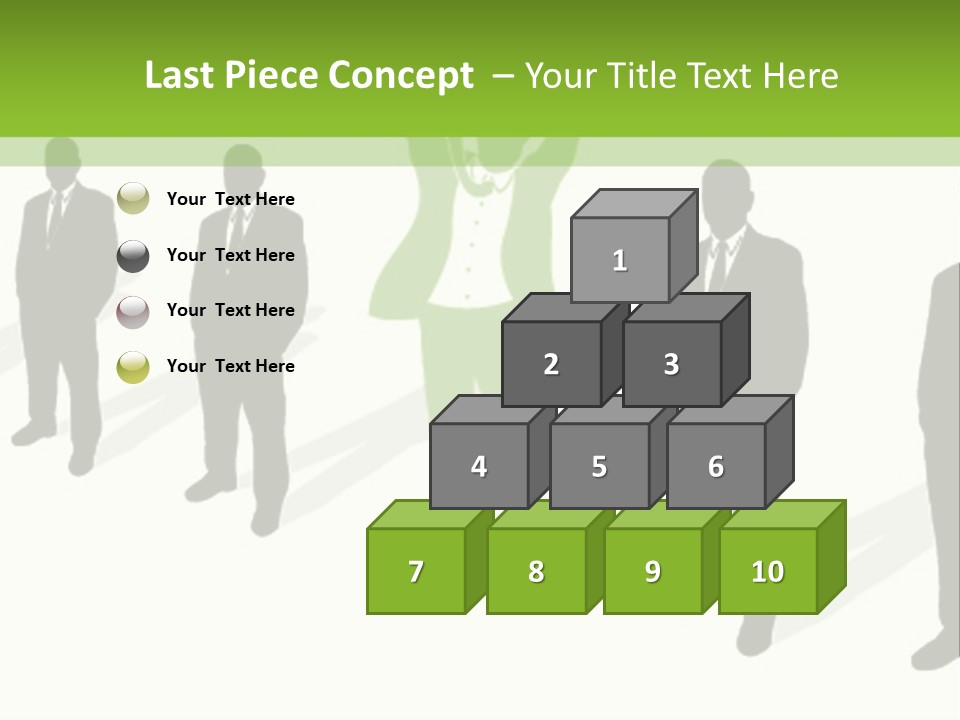 Last Piece Concept – Your Title Text Here

Your Text Here

Your Text Here

Your Text Here

Your Text Here

1

2

3

4

5

6

7

8

9

10